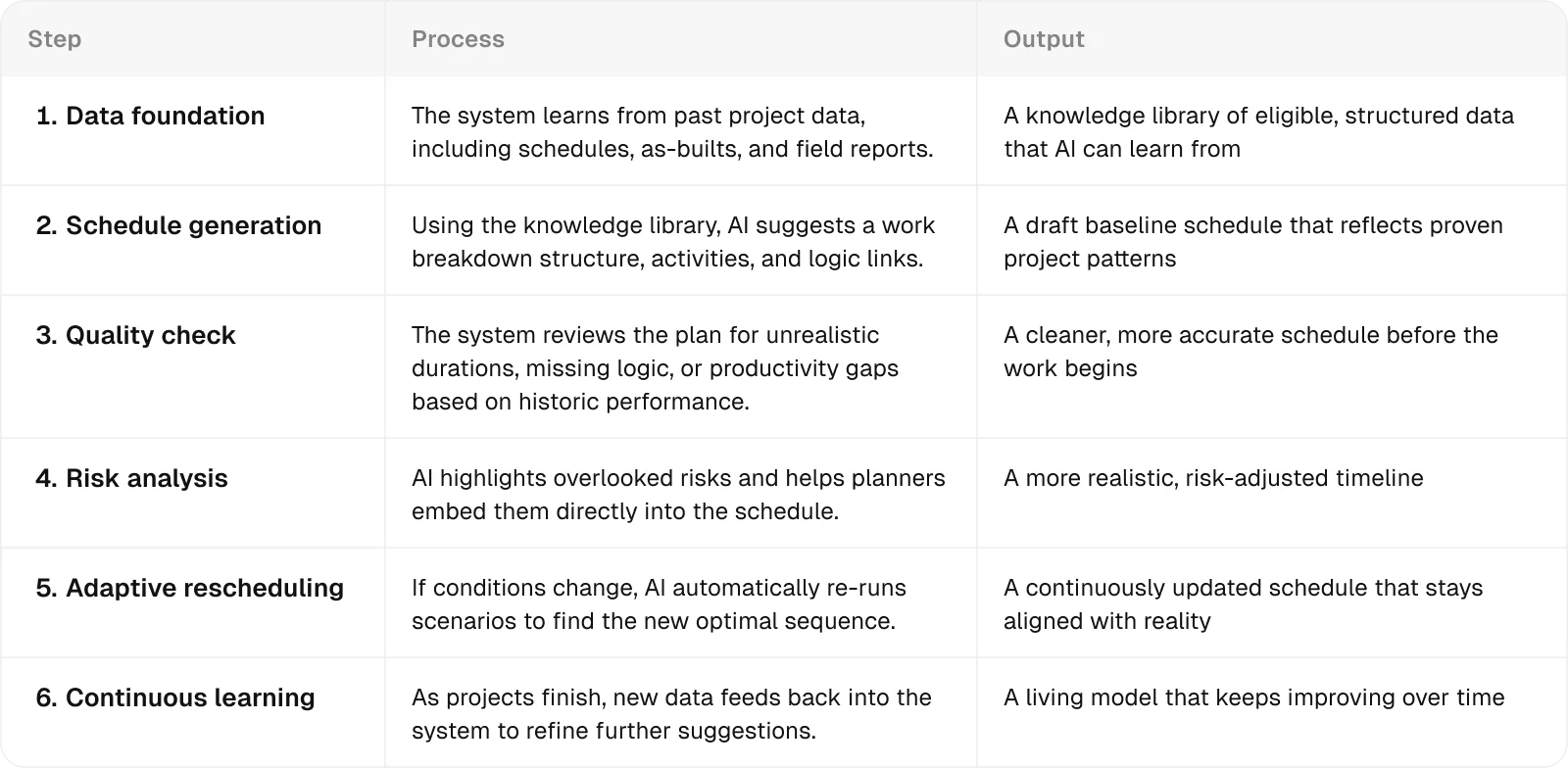 | Step | Process | Output |
|---|---|---|
| 1. Data foundation | The system learns from past project data, including schedules, as-builts, and field reports. | A knowledge library of eligible, structured data that AI can learn from |
| 2. Schedule generation | Using the knowledge library, AI suggests a work breakdown structure, activities, and logic links. | A draft baseline schedule that reflects proven project patterns |
| 3. Quality check | The system reviews the plan for unrealistic durations, missing logic, or productivity gaps based on historic performance. | A cleaner, more accurate schedule before the work begins |
| 4. Risk analysis | AI highlights overlooked risks and helps planners embed them directly into the schedule. | A more realistic, risk-adjusted timeline |
| 5. Adaptive rescheduling | If conditions change, AI automatically re-runs scenarios to find the new optimal sequence. | A continuously updated schedule that stays aligned with reality |
| 6. Continuous learning | As projects finish, new data feeds back into the system to refine further suggestions. | A living model that keeps improving over time |